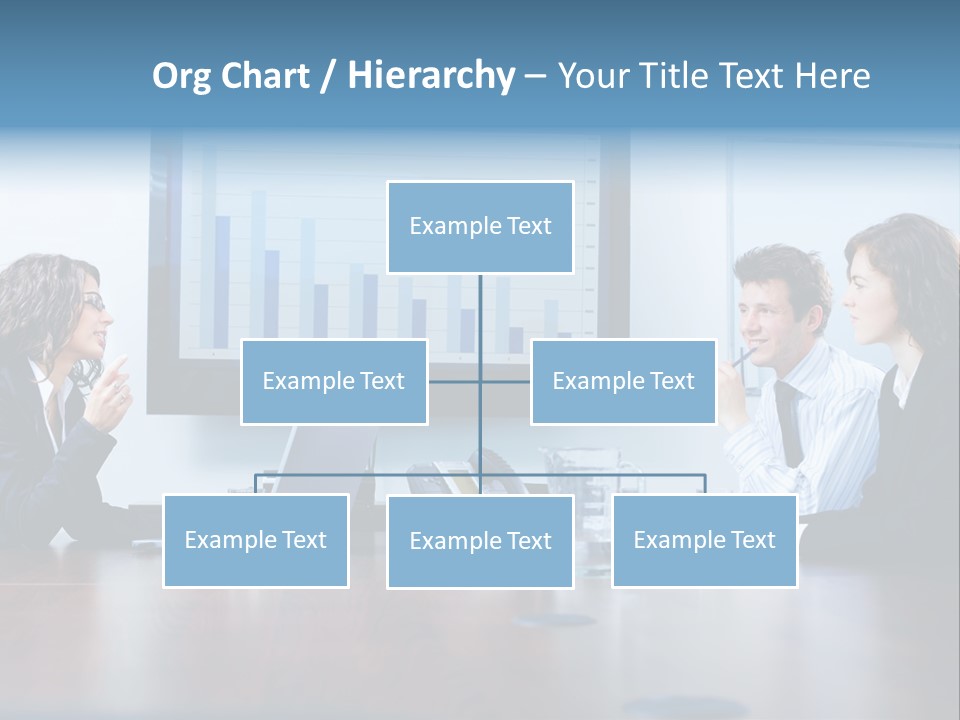 Org Chart / Hierarchy – Your Title Text Here

Example Text

Example Text

Example Text

Example Text

Example Text

Example Text